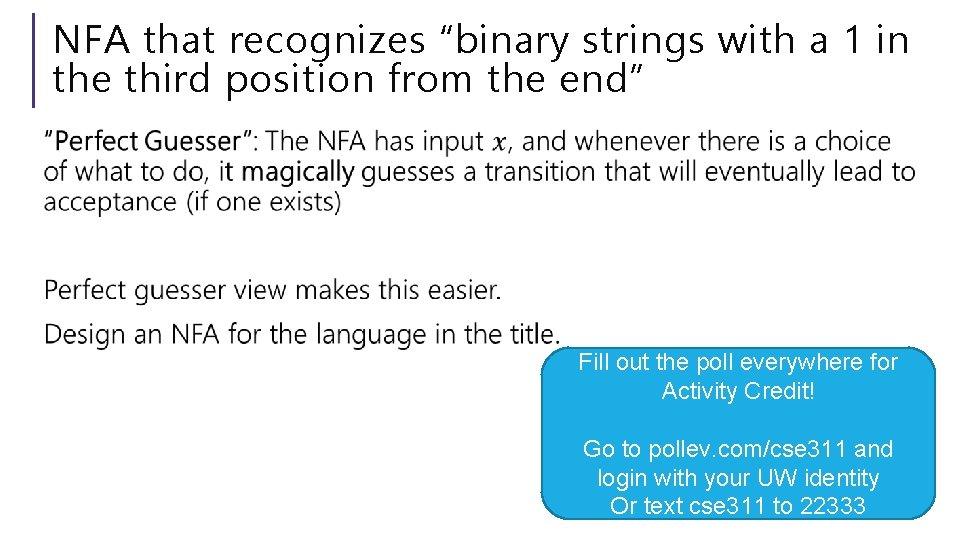 NFA that recognizes “binary strings with a 1 in the third position from the end”

“Perfect Guesser”: The NFA has input $x$, and whenever there is a choice of what to do, it magically guesses a transition that will eventually lead to acceptance (if one exists)

Perfect guesser view makes this easier.

Design an NFA for the language in the title.

Fill out the poll everywhere for Activity Credit!

Go to pollev.com/cse311 and login with your UW identity
Or text cse311 to 22333